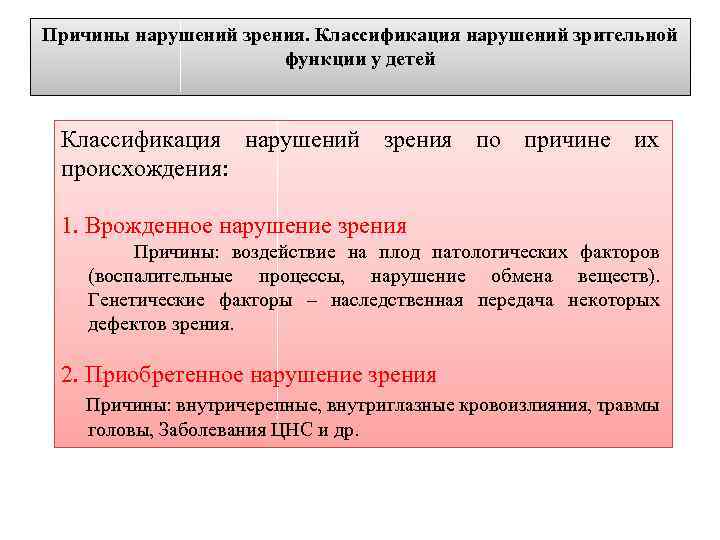 Причины нарушений зрения. Классификация нарушений зрительной функции у детей

Классификация нарушений зрения по причине их происхождения:

1. Врожденное нарушение зрения

Причины: воздействие на плод патологических факторов (воспалительные процессы, нарушение обмена веществ). Генетические факторы – наследственная передача некоторых дефектов зрения.

2. Приобретенное нарушение зрения

Причины: внутричерепные, внутриглазные кровоизлияния, травмы головы, Заболевания ЦНС и др.